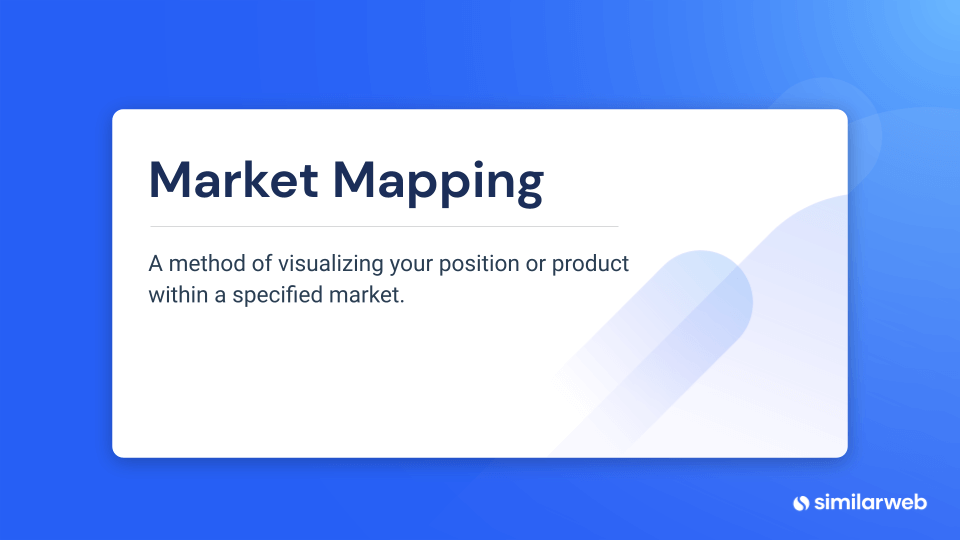 Market Mapping

A method of visualizing your position or product within a specified market.

similarweb